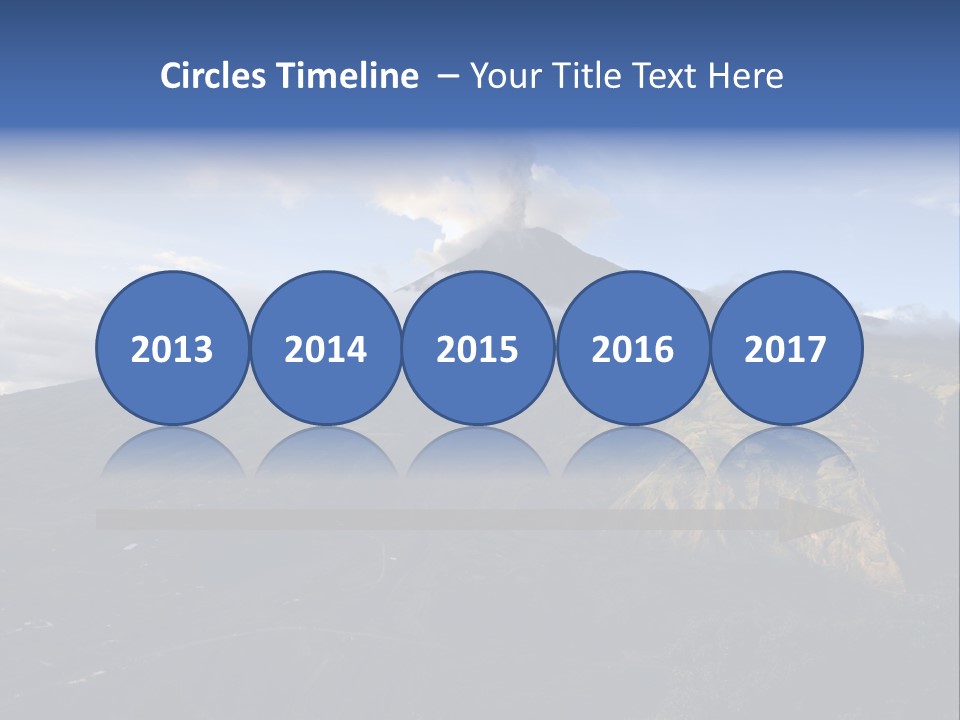 Circles Timeline – Your Title Text Here

2013

2014

2015

2016

2017